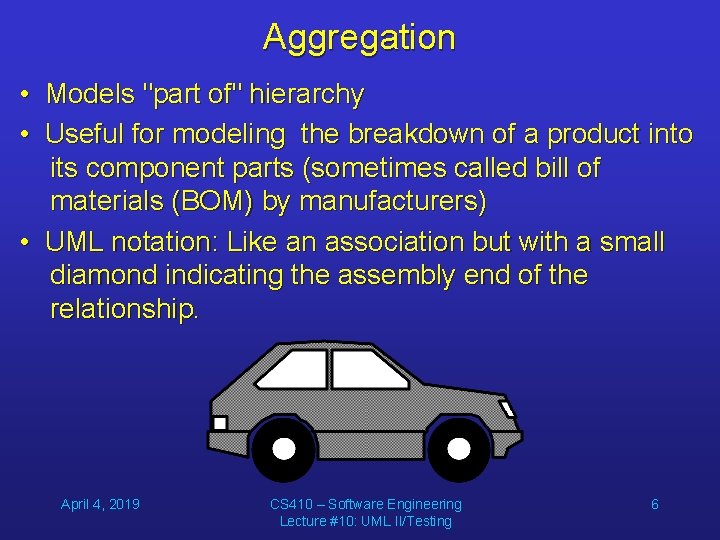 Aggregation

• Models "part of" hierarchy

• Useful for modeling the breakdown of a product into its component parts (sometimes called bill of materials (BOM) by manufacturers)

• UML notation: Like an association but with a small diamond indicating the assembly end of the relationship.

April 4, 2019

CS410 – Software Engineering
Lecture #10: UML II/Testing

6